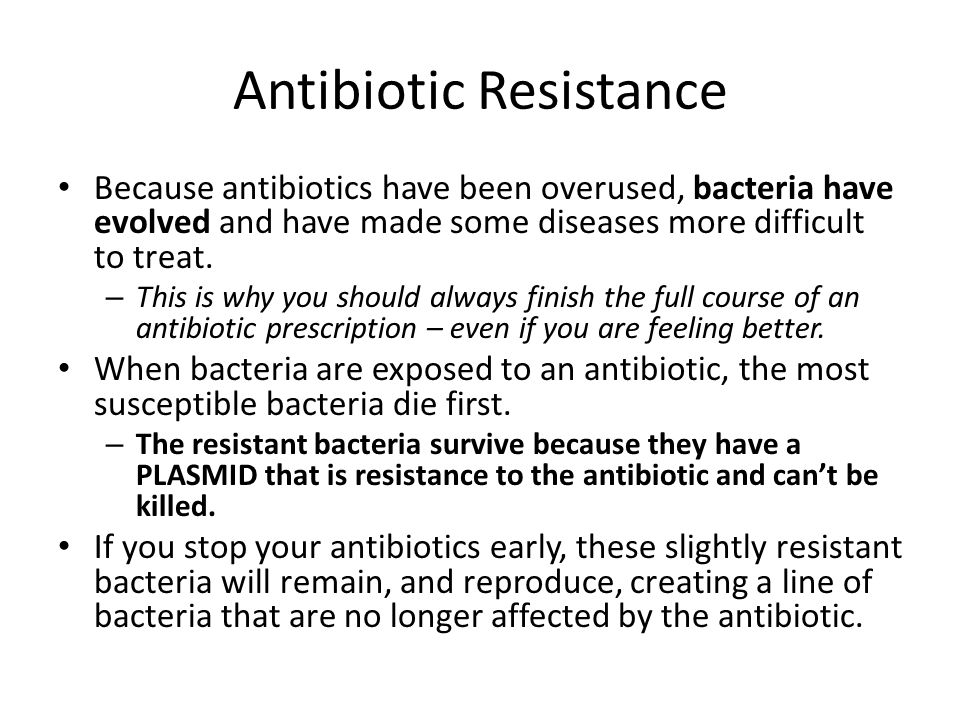 Antibiotic Resistance

• Because antibiotics have been overused, bacteria have evolved and have made some diseases more difficult to treat.
– This is why you should always finish the full course of an antibiotic prescription – even if you are feeling better.

• When bacteria are exposed to an antibiotic, the most susceptible bacteria die first.
– The resistant bacteria survive because they have a PLASMID that is resistance to the antibiotic and can't be killed.

• If you stop your antibiotics early, these slightly resistant bacteria will remain, and reproduce, creating a line of bacteria that are no longer affected by the antibiotic.